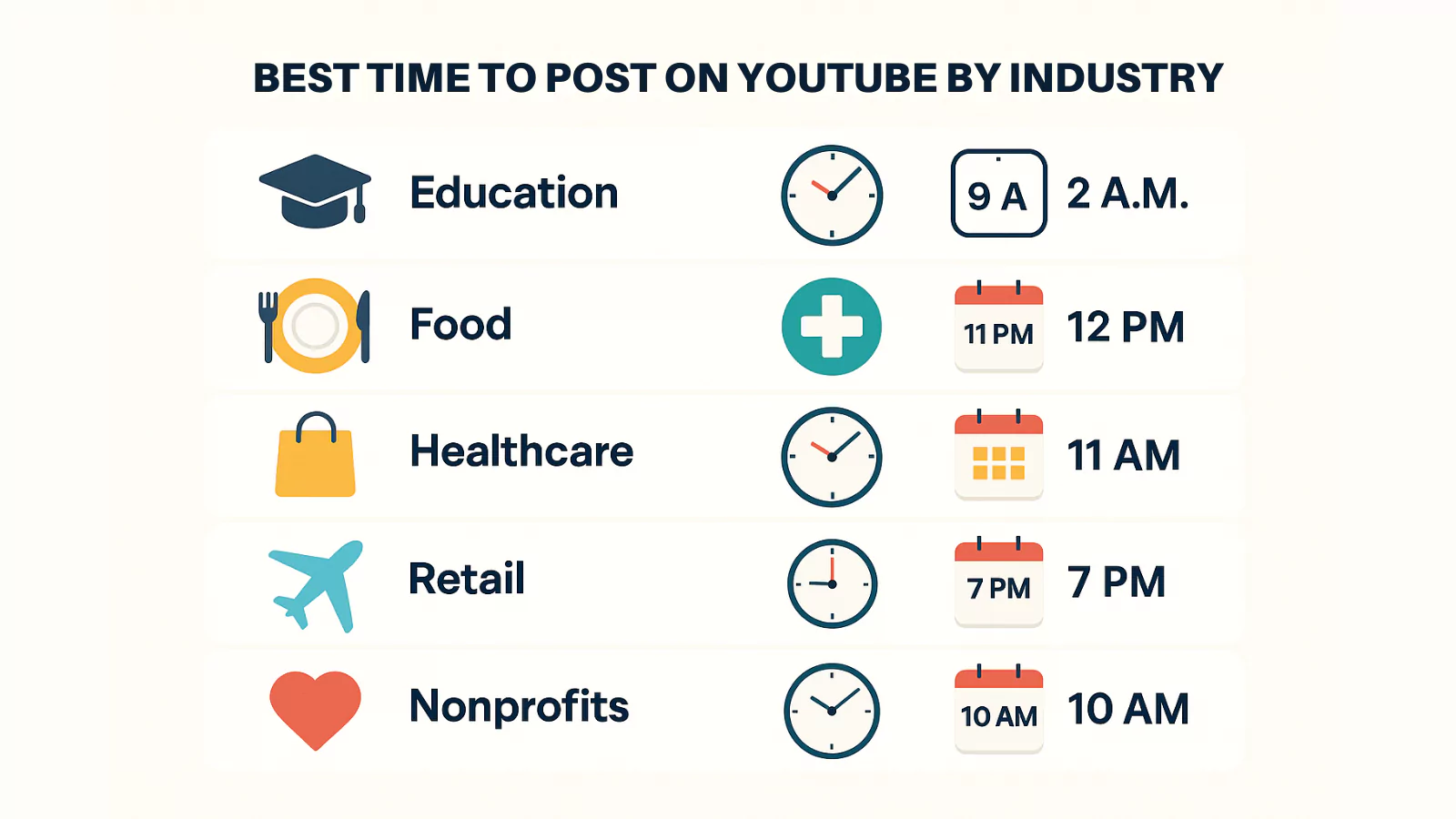 BEST TIME TO POST ON YOUTUBE BY INDUSTRY

Education 9 A 2 A.M.

Food 11 PM 12 PM

Healthcare 11 AM

Retail 7 PM 7 PM

Nonprofits 10 AM 10 AM